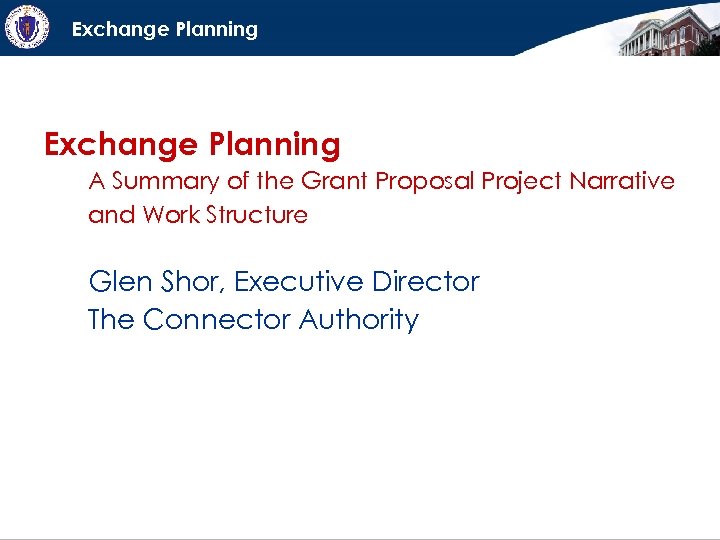 Exchange Planning

Exchange Planning

A Summary of the Grant Proposal Project Narrative and Work Structure

Glen Shor, Executive Director
The Connector Authority